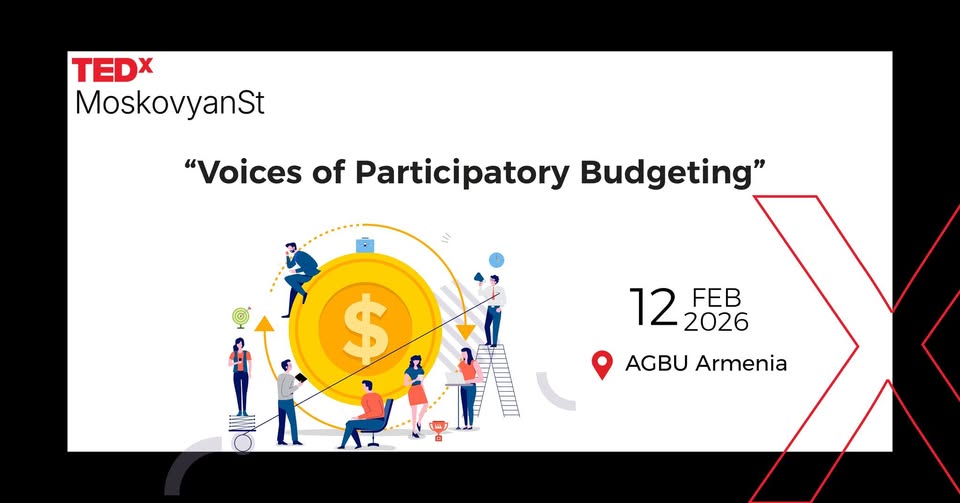 TEDx
MoskovyanSt

“Voices of Participatory Budgeting”

$

12 FEB
2026

AGBU Armenia